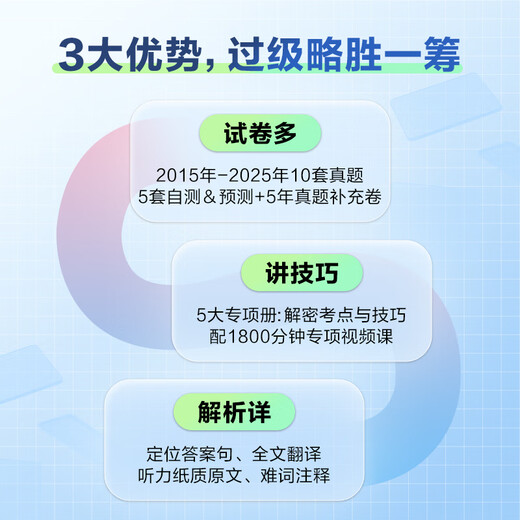 3大优势，过级略胜一筹

试卷多

2015年-2025年10套真题
5套自测＆预测+5年真题补充卷

讲技巧

5大专项册：解密考点与技巧
配1800分钟专项视频课

解析详

定位答案句、全文翻译
听力纸质原文、难词注释